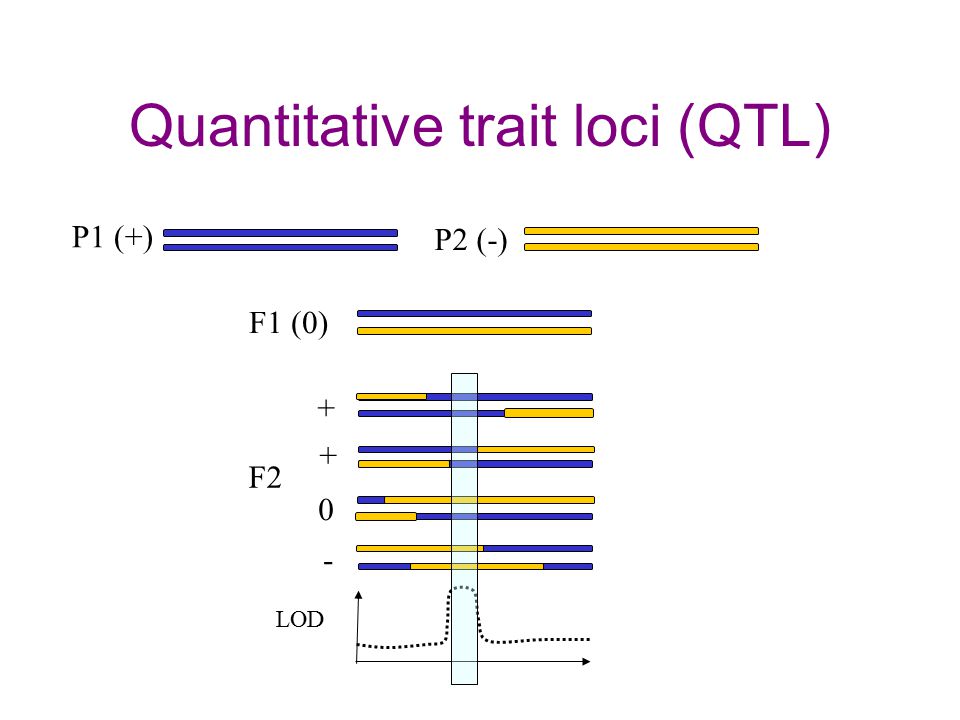 Quantitative trait loci (QTL)

P1 (+)

P2 (-)

F1 (0)

F2

+

+

0

-

LOD